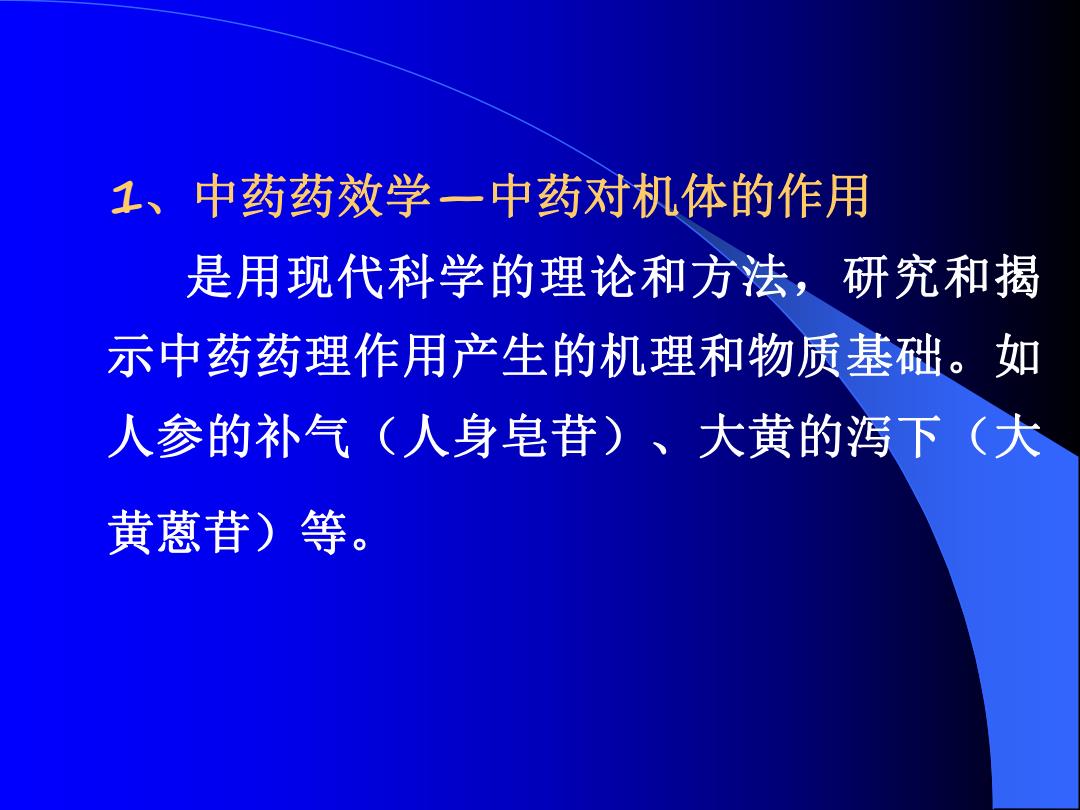 1、中药药效学—中药对机体的作用

是用现代科学的理论和方法，研究和揭示中药药理作用产生的机理和物质基础。如人参的补气（人身皂苷）、大黄的泻下（大黄蒽苷）等。